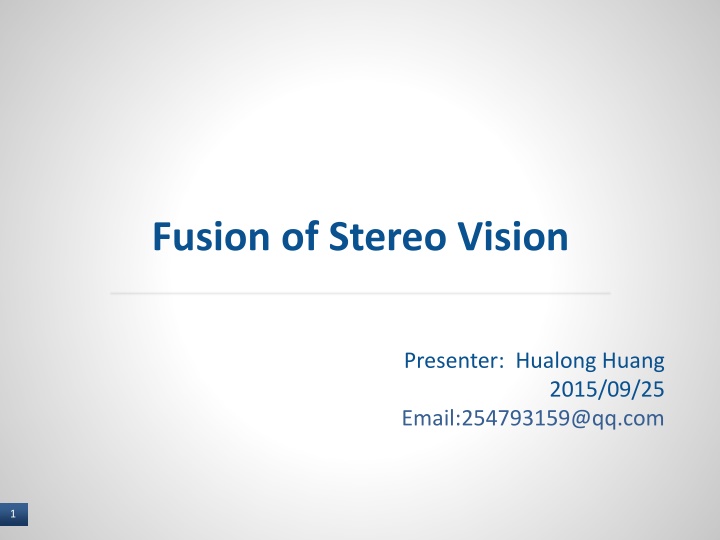 Fusion of Stereo Vision

Presenter: Hualong Huang
2015/09/25
Email:254793159@qq.com

1